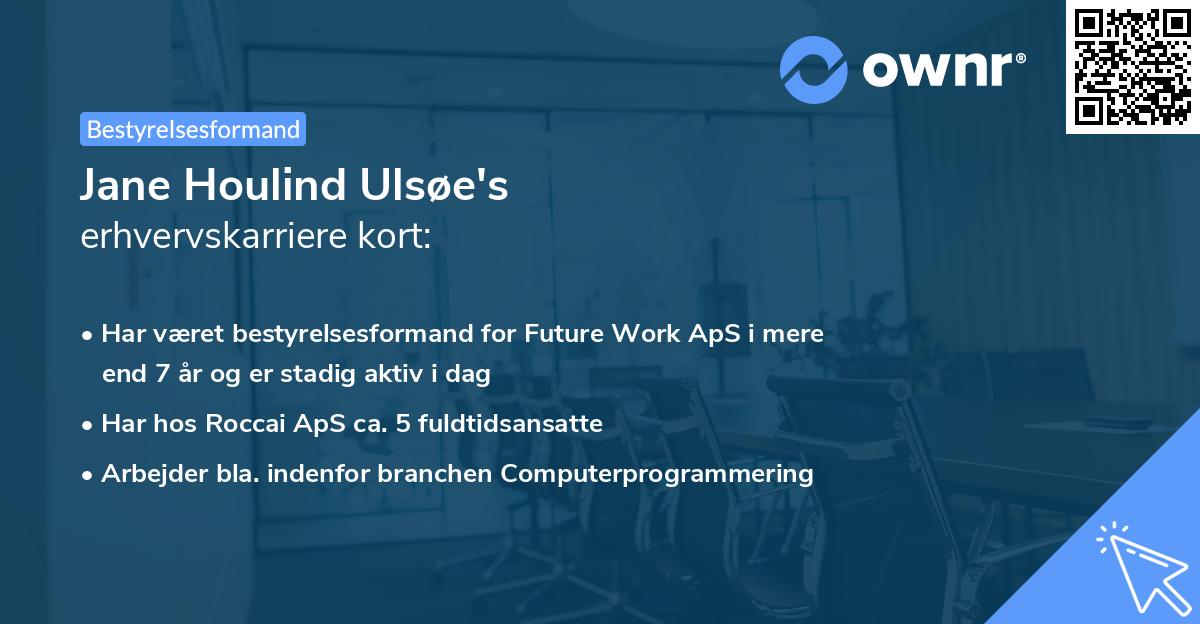 ownr®

Bestyrelsesformand

Jane Houlind Ulsøe's
erhvervskarriere kort:

• Har været bestyrelsesformand for Future Work ApS i mere end 7 år og er stadig aktiv i dag
• Har hos Roccai ApS ca. 5 fuldtidsansatte
• Arbejder bla. indenfor branchen Computerprogrammering